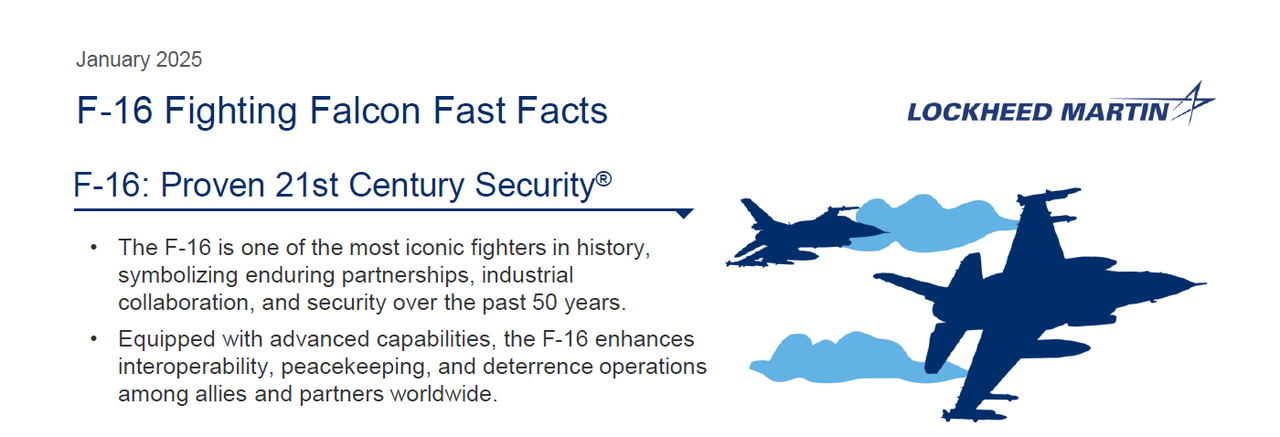 January 2025

F-16 Fighting Falcon Fast Facts

LOCKHEED MARTIN

F-16: Proven 21st Century Security®

• The F-16 is one of the most iconic fighters in history, symbolizing enduring partnerships, industrial collaboration, and security over the past 50 years.

• Equipped with advanced capabilities, the F-16 enhances interoperability, peacekeeping, and deterrence operations among allies and partners worldwide.